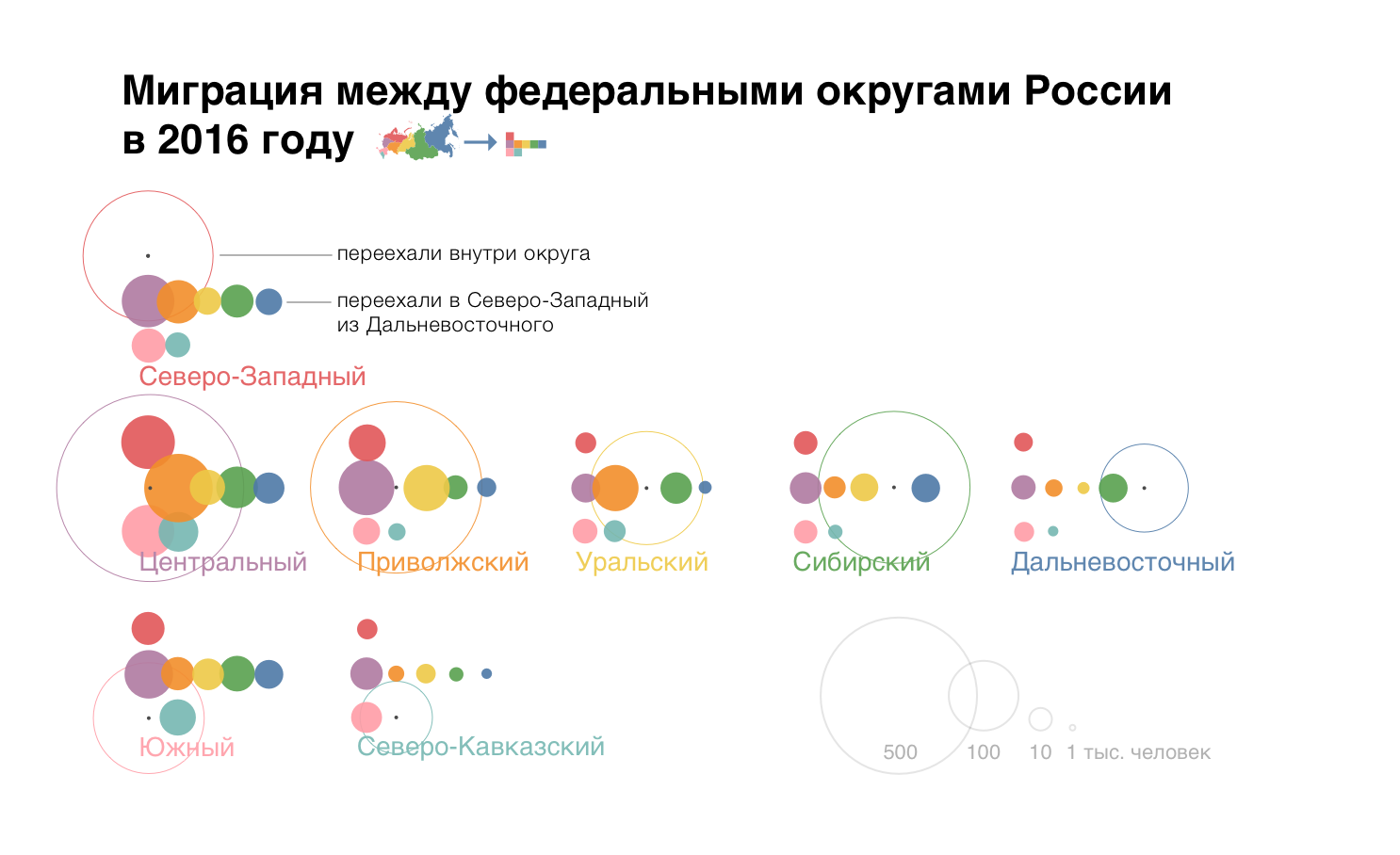 Миграция между федеральными округами России в 2016 году

переехали внутри округа

переехали в Северо-Западный из Дальневосточного

Северо-Западный

Центральный

Приволжский

Уральский

Сибирский

Дальневосточный

Южный

Северо-Кавказский

500

100

10

1 тыс. человек